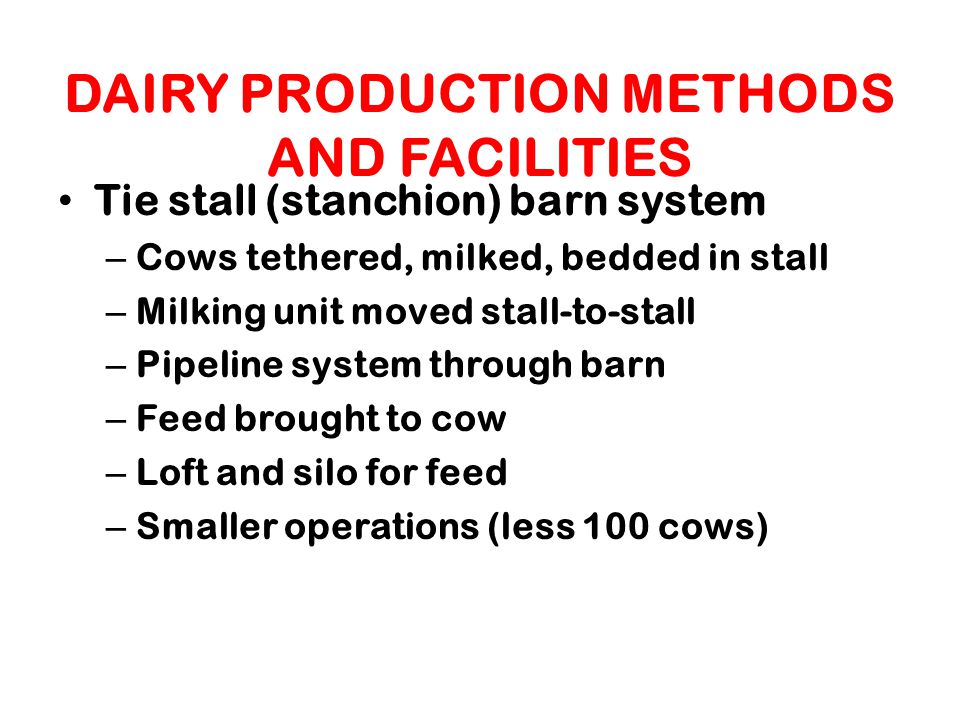 DAIRY PRODUCTION METHODS AND FACILITIES

• Tie stall (stanchion) barn system
  – Cows tethered, milked, bedded in stall
  – Milking unit moved stall-to-stall
  – Pipeline system through barn
  – Feed brought to cow
  – Loft and silo for feed
  – Smaller operations (less 100 cows)